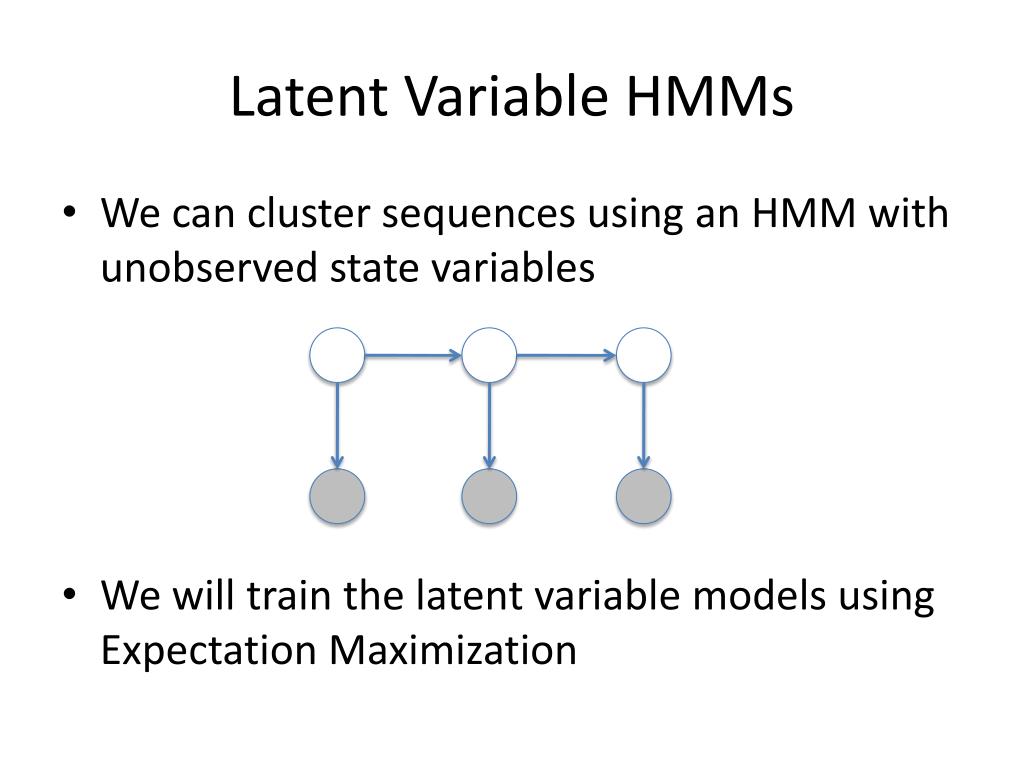 Latent Variable HMMs

• We can cluster sequences using an HMM with unobserved state variables

• We will train the latent variable models using Expectation Maximization